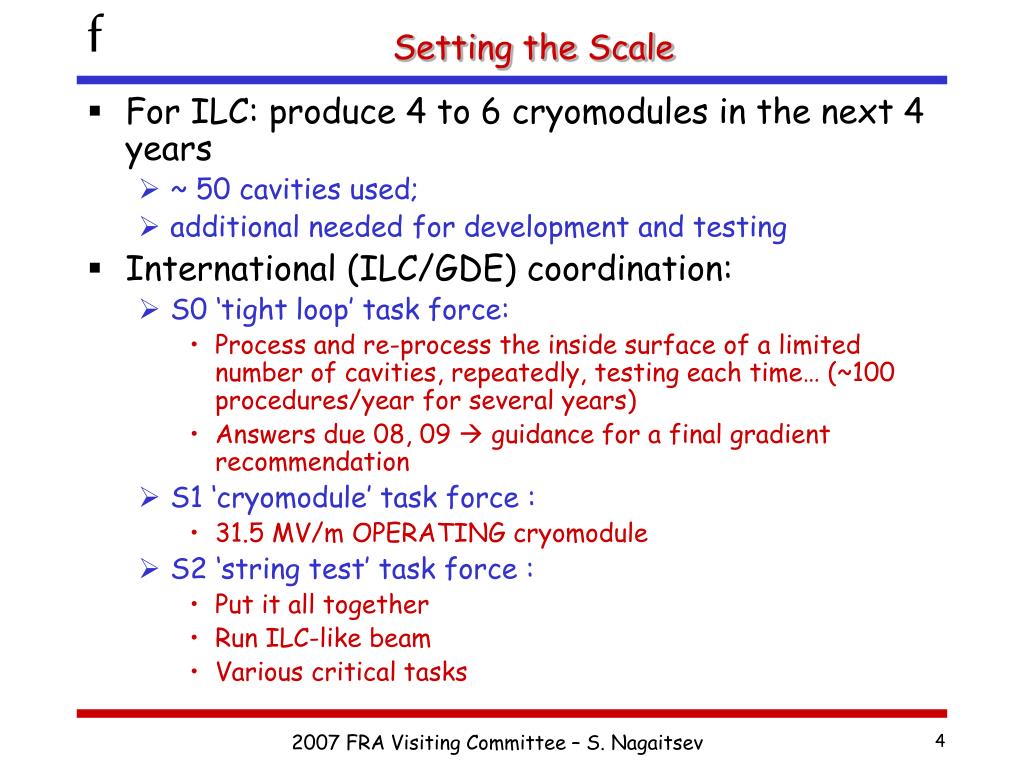 f

Setting the Scale

▪ For ILC: produce 4 to 6 cryomodules in the next 4 years
  ➢ ~ 50 cavities used;
  ➢ additional needed for development and testing
▪ International (ILC/GDE) coordination:
  ➢ S0 ‘tight loop’ task force:
    • Process and re-process the inside surface of a limited number of cavities, repeatedly, testing each time… (~100 procedures/year for several years)
    • Answers due 08, 09 → guidance for a final gradient recommendation
  ➢ S1 ‘cryomodule’ task force :
    • 31.5 MV/m OPERATING cryomodule
  ➢ S2 ‘string test’ task force :
    • Put it all together
    • Run ILC-like beam
    • Various critical tasks

2007 FRA Visiting Committee – S. Nagaitsev

4